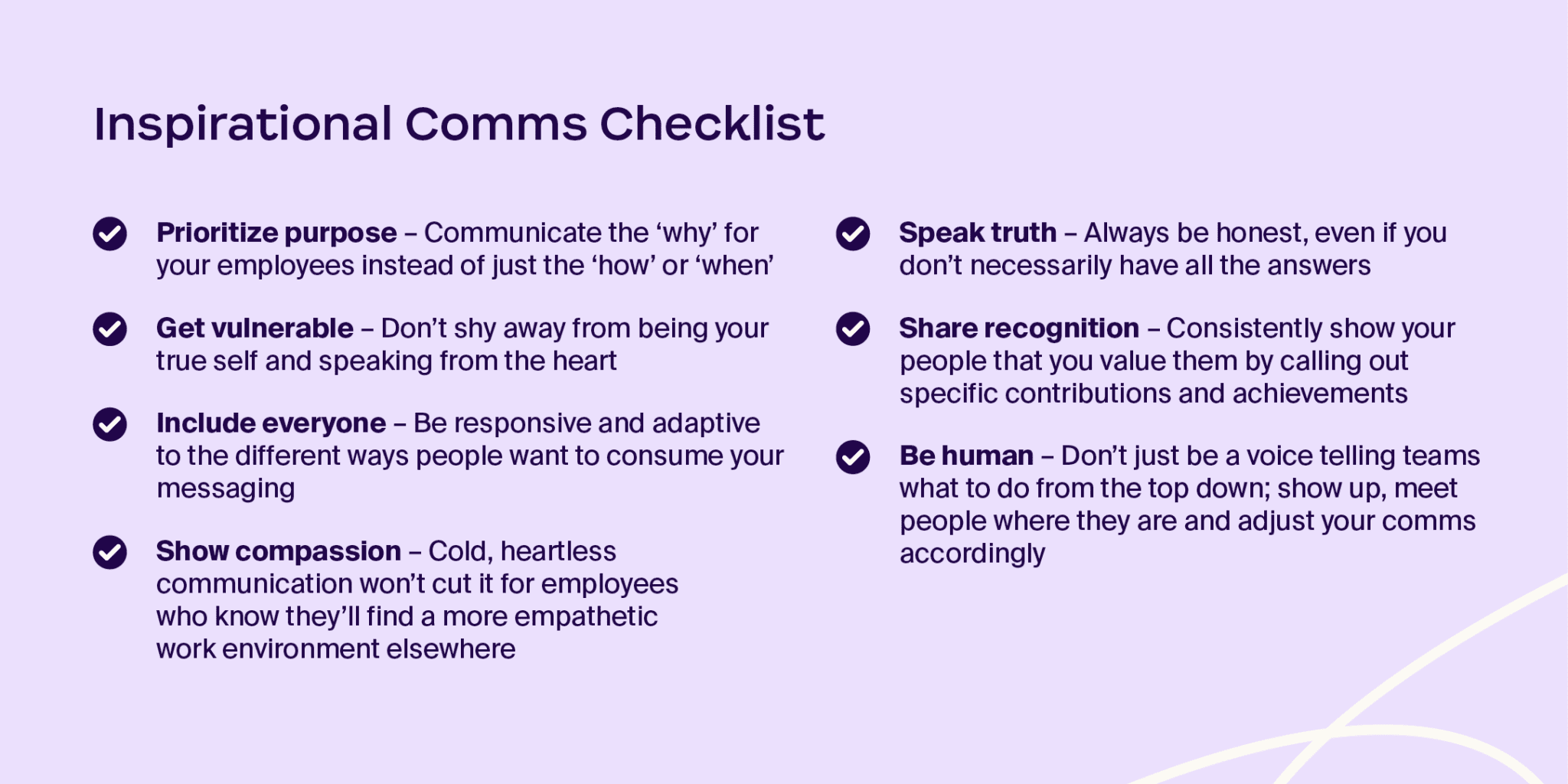 Inspirational Comms Checklist

Prioritize purpose – Communicate the ‘why’ for your employees instead of just the ‘how’ or ‘when’

Get vulnerable – Don’t shy away from being your true self and speaking from the heart

Include everyone – Be responsive and adaptive to the different ways people want to consume your messaging

Show compassion – Cold, heartless communication won’t cut it for employees who know they’ll find a more empathetic work environment elsewhere

Speak truth – Always be honest, even if you don’t necessarily have all the answers

Share recognition – Consistently show your people that you value them by calling out specific contributions and achievements

Be human – Don’t just be a voice telling teams what to do from the top down; show up, meet people where they are and adjust your comms accordingly